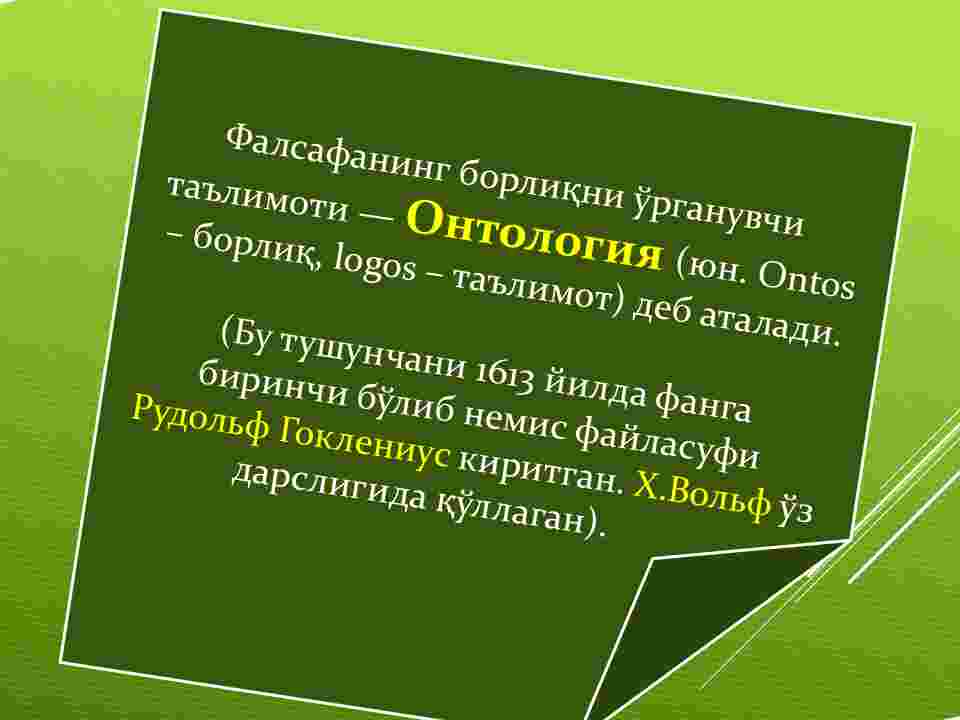 Фалсафанинг борлиқни ўрганувчи таълимоти — Онтология (юн. Ontos – борлиқ, logos – таълимот) деб аталади.

(Бу тушунчани 1613 йилда фанга биринчи бўлиб немис файласуфи Рудольф Гоклениус киритган. Х.Вольф ўз дарслигида қўллаган).